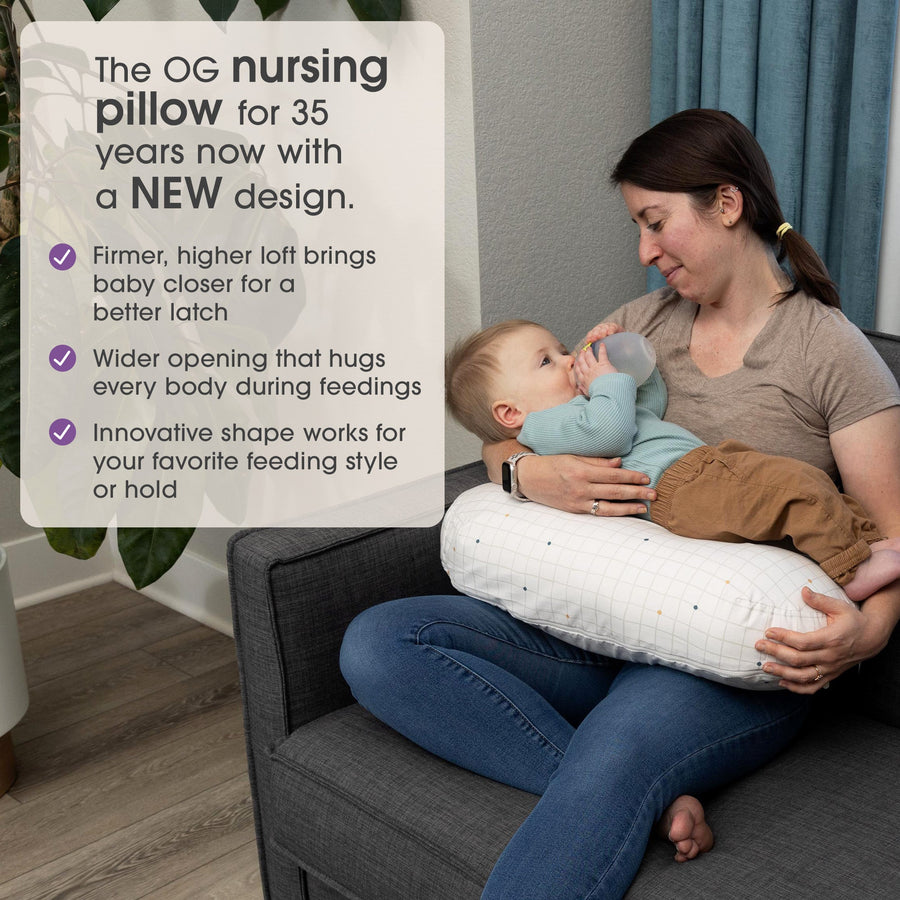 The OG nursing pillow for 35 years now with a NEW design.

Firmer, higher loft brings baby closer for a better latch

Wider opening that hugs every body during feedings

Innovative shape works for your favorite feeding style or hold